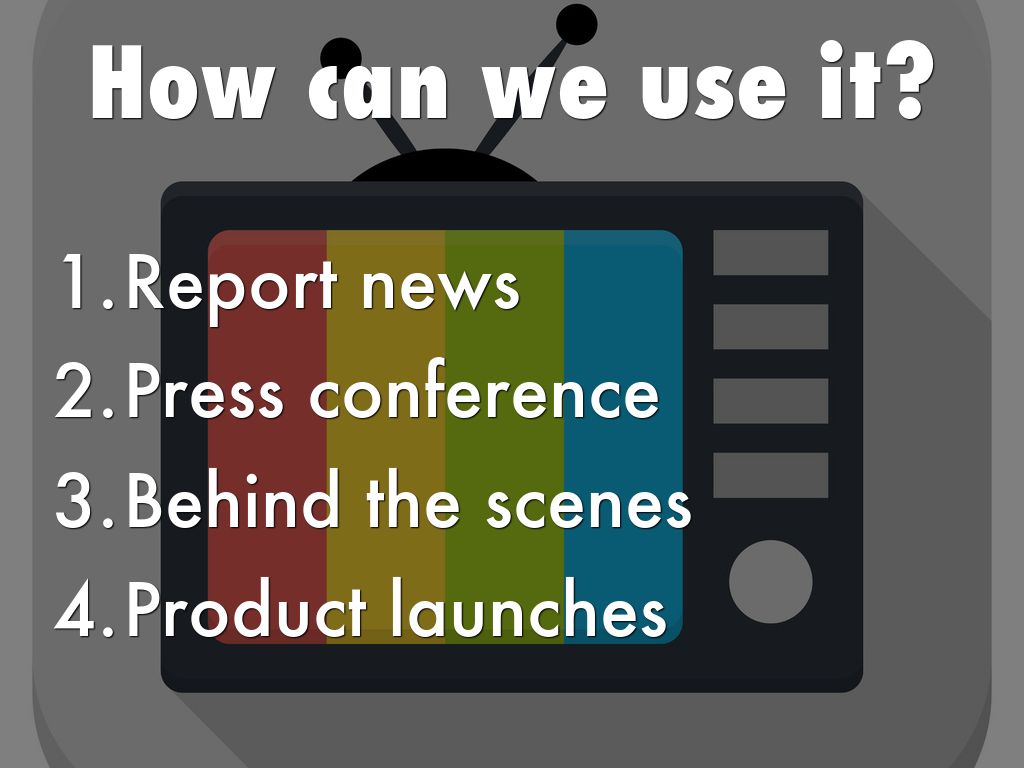 How can we use it?

1. Report news
2. Press conference
3. Behind the scenes
4. Product launches